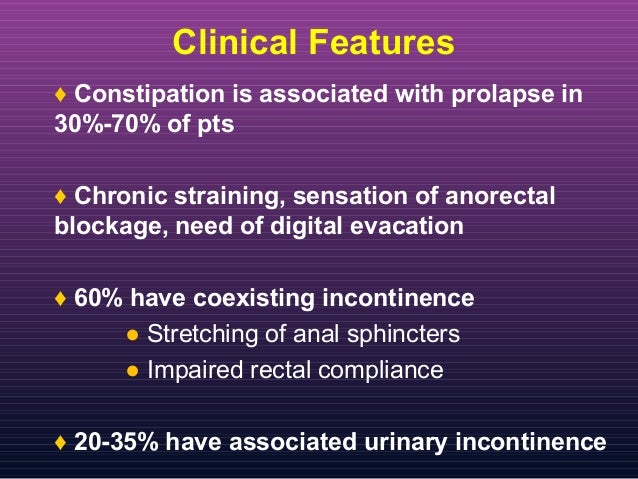 Clinical Features

♦ Constipation is associated with prolapse in 30%-70% of pts

♦ Chronic straining, sensation of anorectal blockage, need of digital evacuation

♦ 60% have coexisting incontinence

● Stretching of anal sphincters

● Impaired rectal compliance

♦ 20-35% have associated urinary incontinence